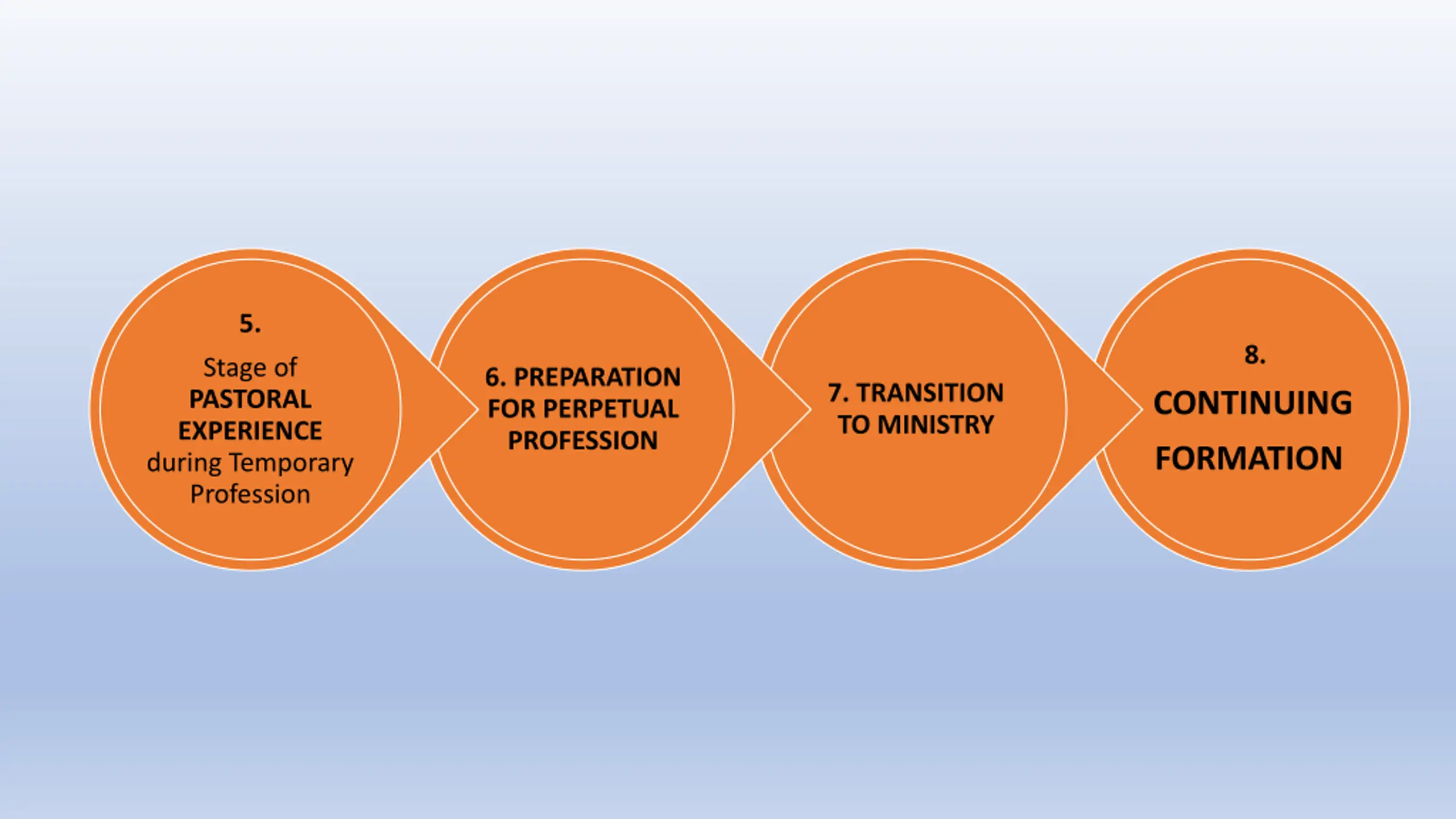 5.

Stage of PASTORAL EXPERIENCE during Temporary Profession

6. PREPARATION FOR PERPETUAL PROFESSION

7. TRANSITION TO MINISTRY

8.

CONTINUING FORMATION